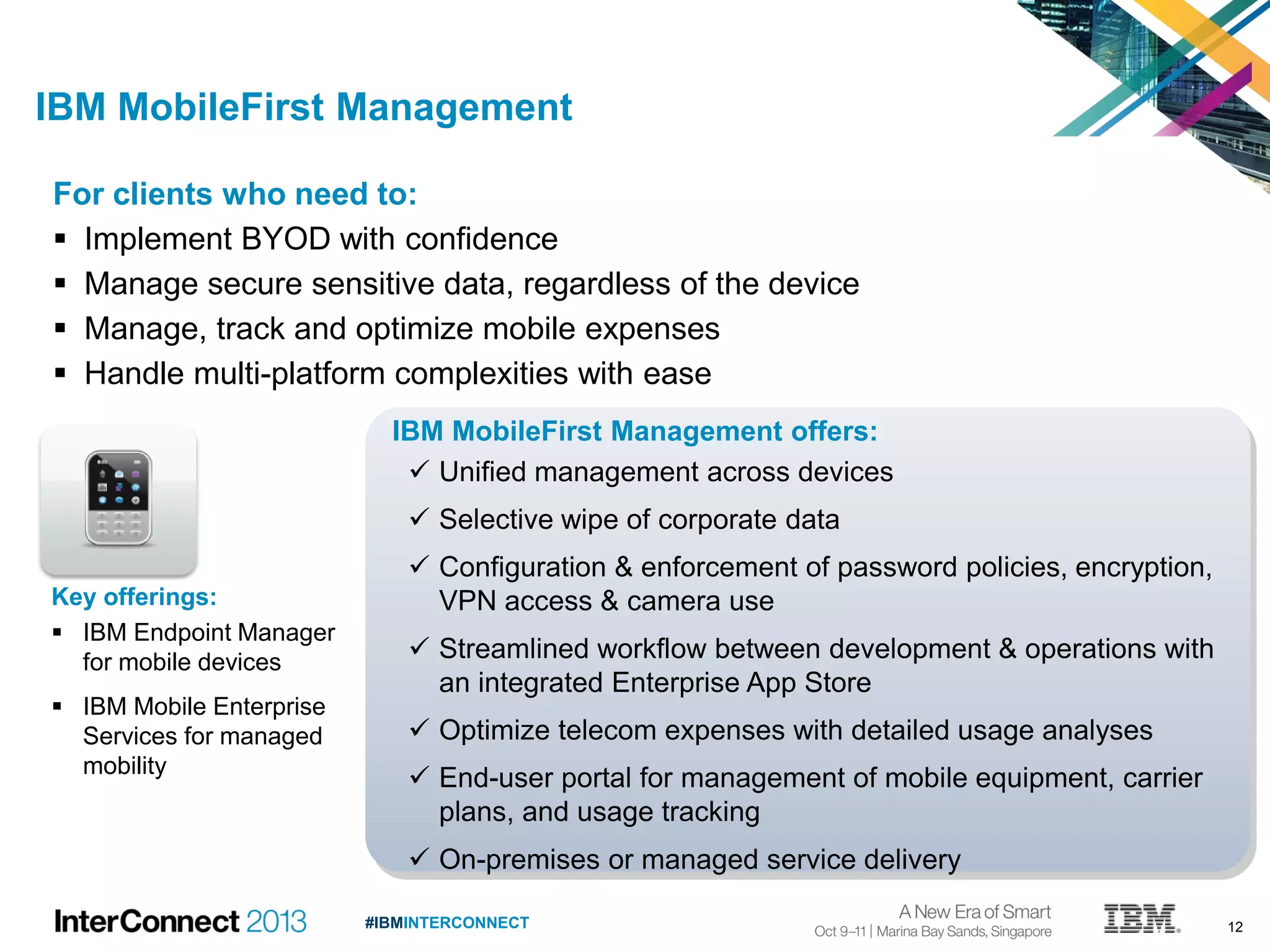 IBM MobileFirst Management

For clients who need to:

▪ Implement BYOD with confidence
▪ Manage secure sensitive data, regardless of the device
▪ Manage, track and optimize mobile expenses
▪ Handle multi-platform complexities with ease

Key offerings:

▪ IBM Endpoint Manager for mobile devices
▪ IBM Mobile Enterprise Services for managed mobility

IBM MobileFirst Management offers:

✓ Unified management across devices
✓ Selective wipe of corporate data
✓ Configuration & enforcement of password policies, encryption, VPN access & camera use
✓ Streamlined workflow between development & operations with an integrated Enterprise App Store
✓ Optimize telecom expenses with detailed usage analyses
✓ End-user portal for management of mobile equipment, carrier plans, and usage tracking
✓ On-premises or managed service delivery

InterConnect 2013 #IBMINTERCONNECT A New Era of Smart Oct 9–11 | Marina Bay Sands, Singapore IBM 12